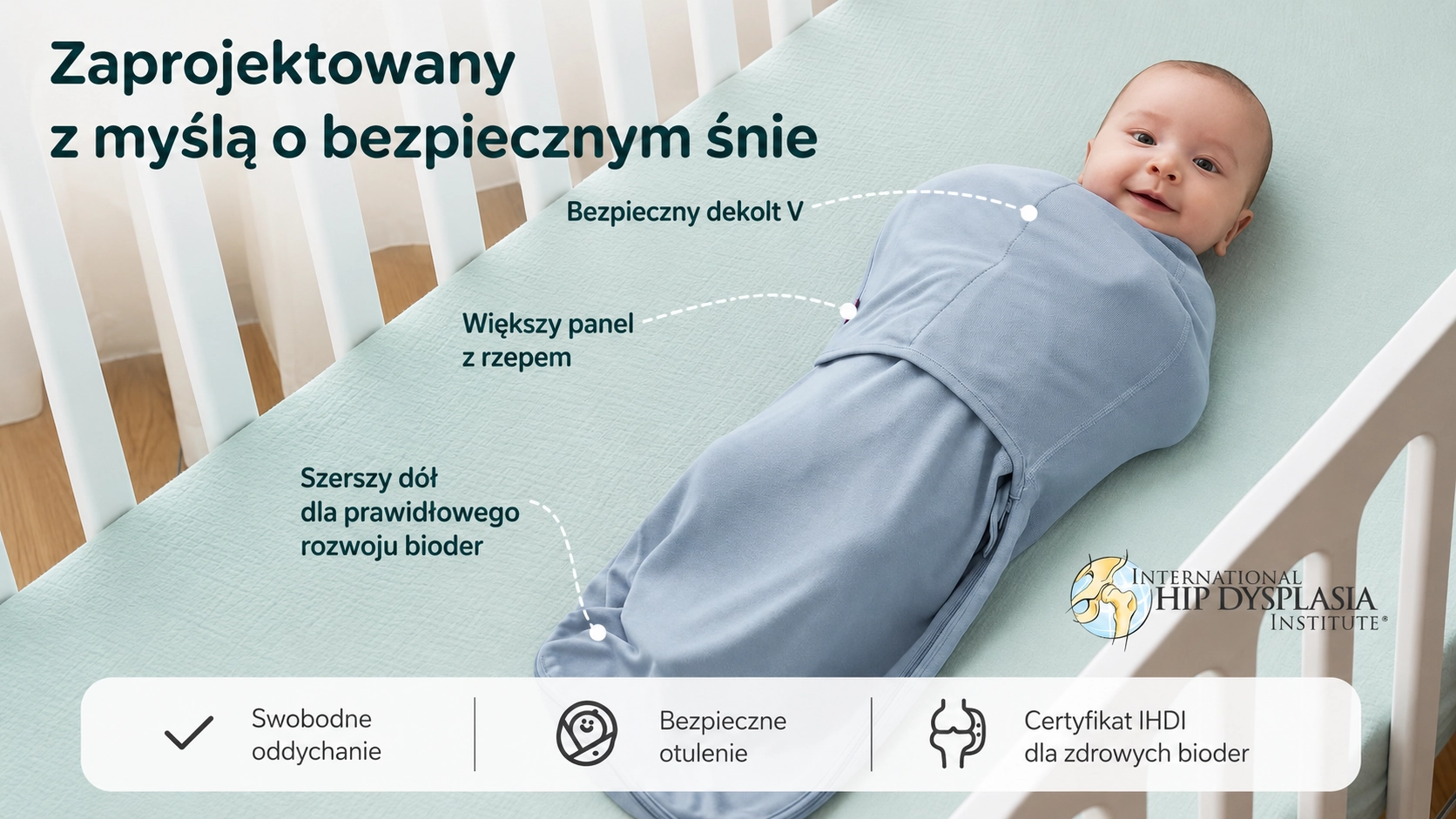 Zaprojektowany z myślą o bezpiecznym śnie

Bezpieczny dekolt V

Większy panel z rzepem

Szerszy dół dla prawidłowego rozwoju bioder

INTERNATIONAL HIP DYSPLASIA INSTITUTE®

Swobodne oddychanie

Bezpieczne otulenie

Certyfikat IHDI dla zdrowych bioder